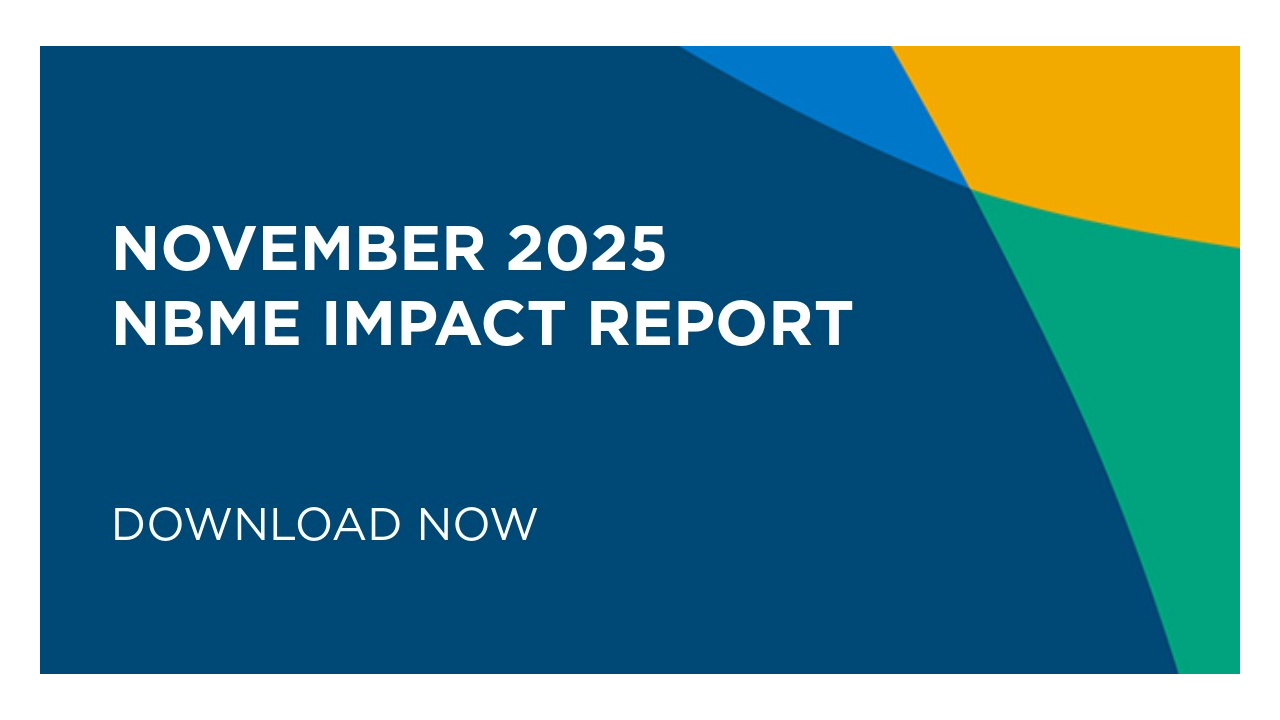 NOVEMBER 2025
NBME IMPACT REPORT

DOWNLOAD NOW